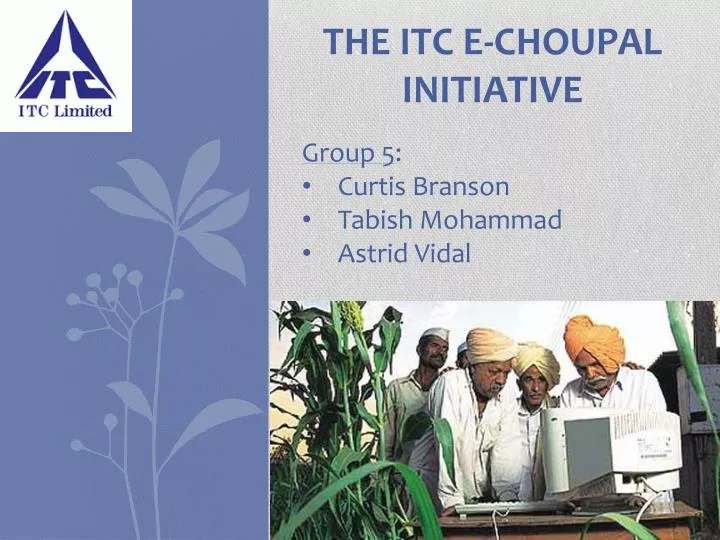 ITC

ITC Limited

THE ITC E-CHOUPAL INITIATIVE

Group 5:
• Curtis Branson
• Tabish Mohammad
• Astrid Vidal